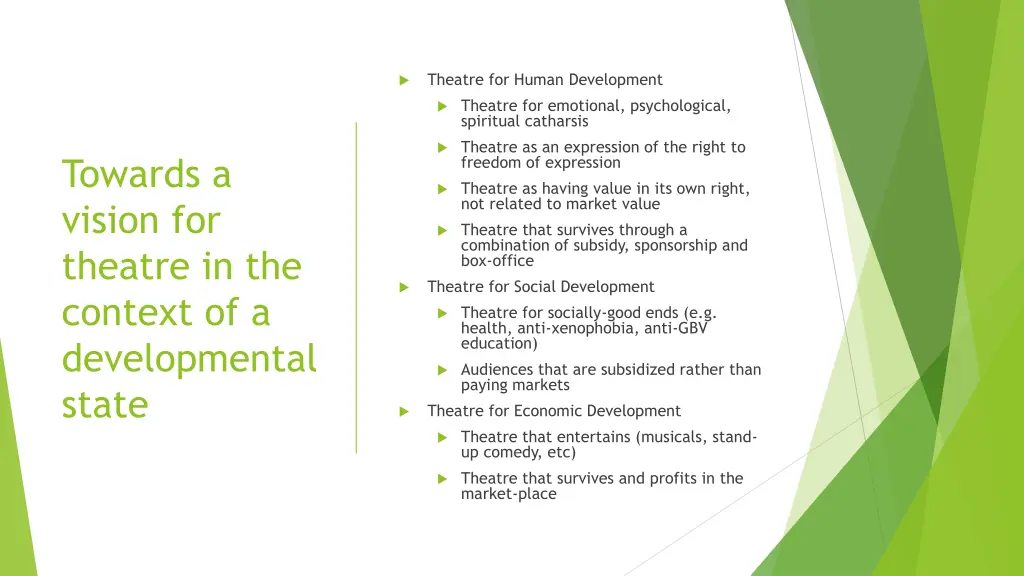 Towards a vision for theatre in the context of a developmental state

Theatre for Human Development

Theatre for emotional, psychological, spiritual catharsis

Theatre as an expression of the right to freedom of expression

Theatre as having value in its own right, not related to market value

Theatre that survives through a combination of subsidy, sponsorship and box-office

Theatre for Social Development

Theatre for socially-good ends (e.g. health, anti-xenophobia, anti-GBV education)

Audiences that are subsidized rather than paying markets

Theatre for Economic Development

Theatre that entertains (musicals, stand-up comedy, etc)

Theatre that survives and profits in the market-place